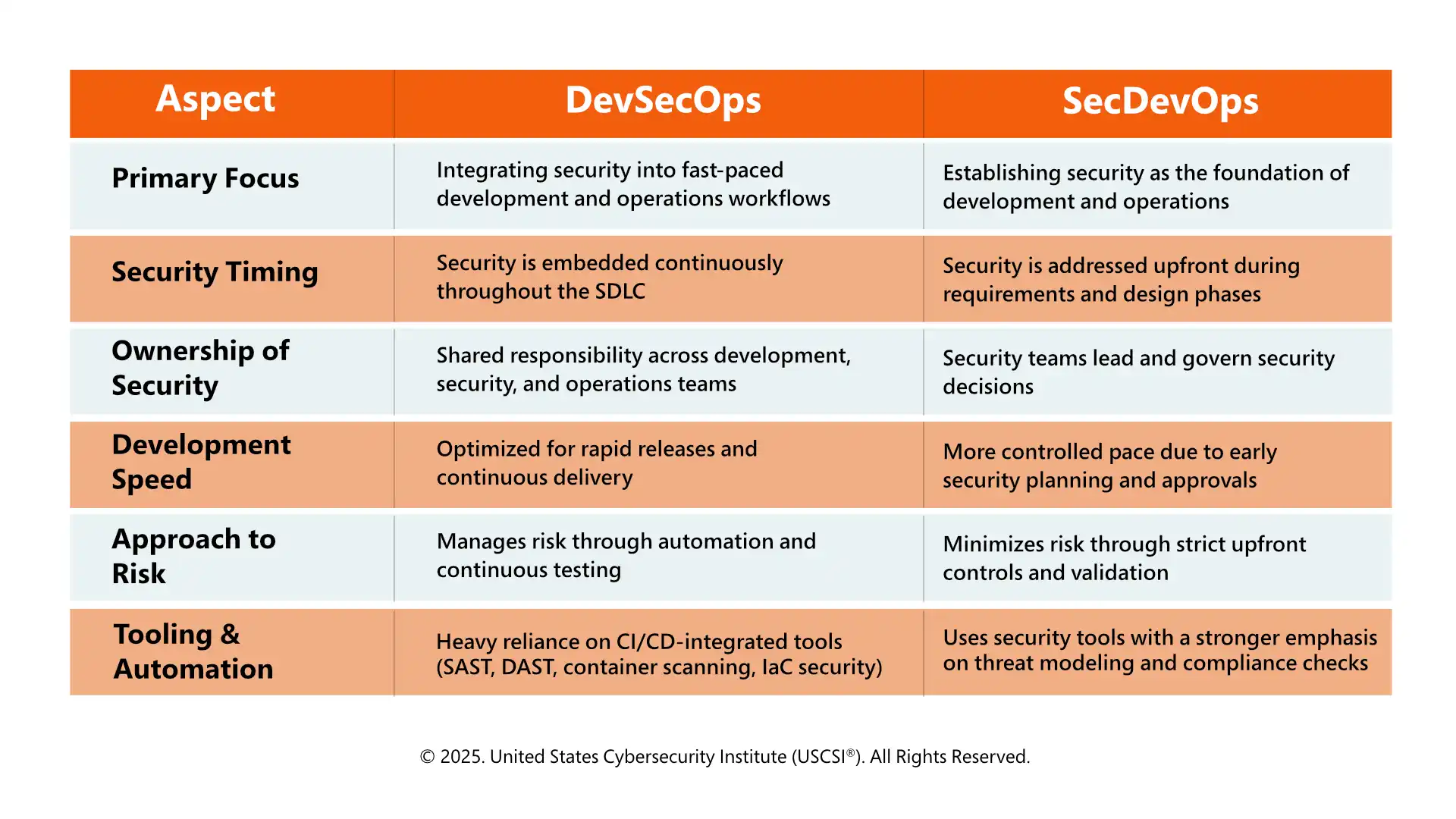 | Aspect | DevSecOps | SecDevOps |
|---|---|---|
| Primary Focus | Integrating security into fast-paced development and operations workflows | Establishing security as the foundation of development and operations |
| Security Timing | Security is embedded continuously throughout the SDLC | Security is addressed upfront during requirements and design phases |
| Ownership of Security | Shared responsibility across development, security, and operations teams | Security teams lead and govern security decisions |
| Development Speed | Optimized for rapid releases and continuous delivery | More controlled pace due to early security planning and approvals |
| Approach to Risk | Manages risk through automation and continuous testing | Minimizes risk through strict upfront controls and validation |
| Tooling & Automation | Heavy reliance on CI/CD-integrated tools (SAST, DAST, container scanning, IaC security) | Uses security tools with a stronger emphasis on threat modeling and compliance checks |

© 2025. United States Cybersecurity Institute (USCSI®). All Rights Reserved.